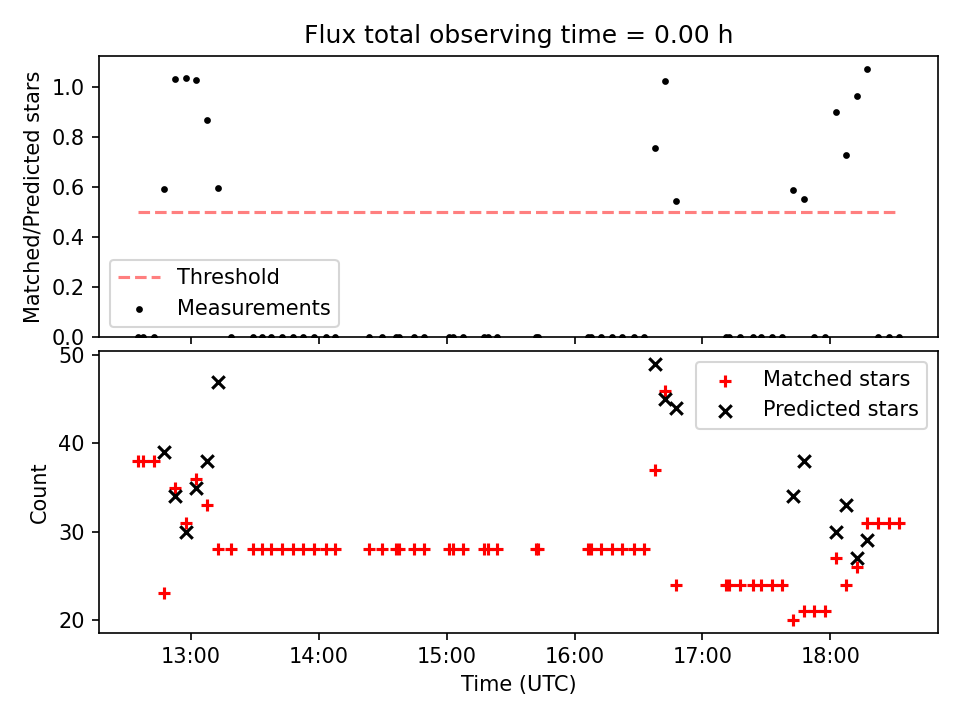 Flux total observing time = 0.00 h

Matched/Predicted stars

1.0
0.8
0.6
0.4
0.2
0.0

Threshold
Measurements

Count

50
40
30
20

Matched stars
Predicted stars

13:00
14:00
15:00
16:00
17:00
18:00

Time (UTC)